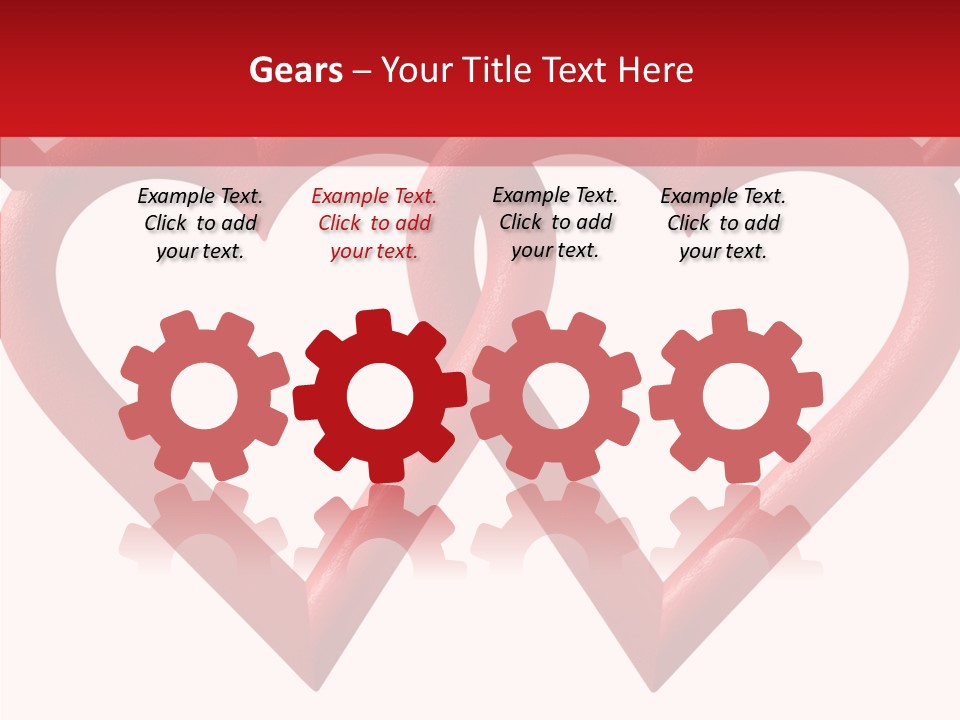 Gears – Your Title Text Here

Example Text. Click to add your text.

Example Text. Click to add your text.

Example Text. Click to add your text.

Example Text. Click to add your text.